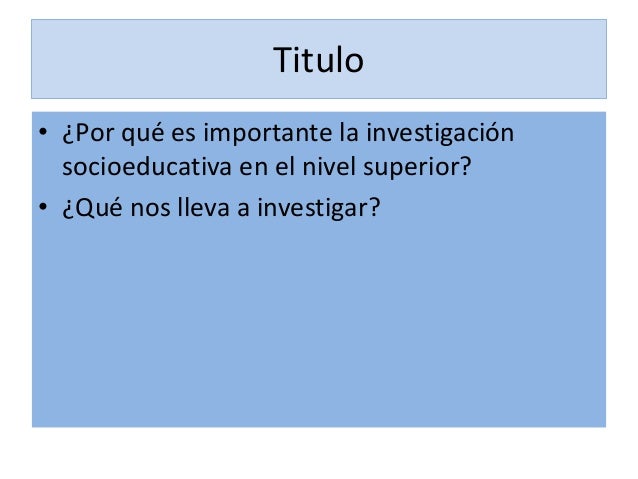 Titulo

• ¿Por qué es importante la investigación socioeducativa en el nivel superior?
• ¿Qué nos lleva a investigar?